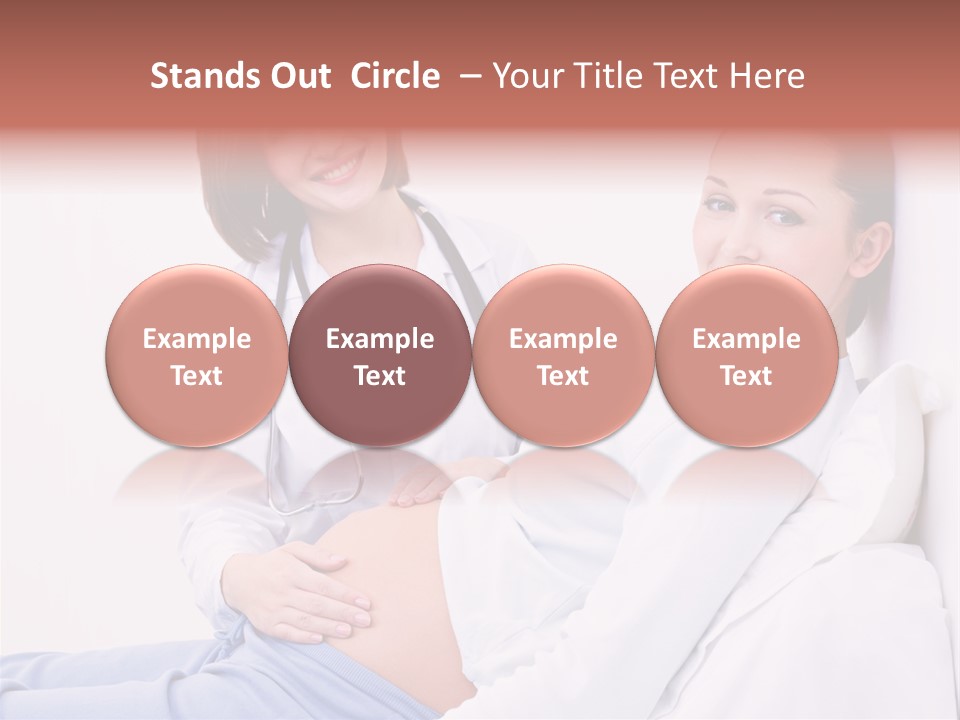 Stands Out Circle – Your Title Text Here

Example Text

Example Text

Example Text

Example Text